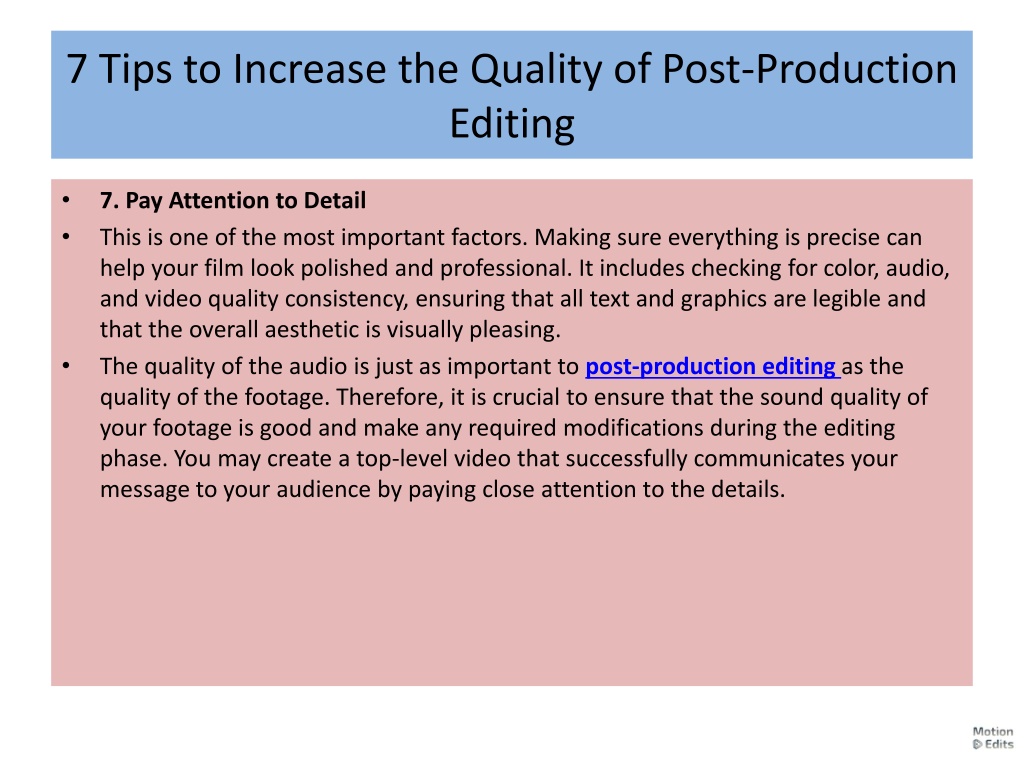 7 Tips to Increase the Quality of Post-Production Editing

• 7. Pay Attention to Detail

• This is one of the most important factors. Making sure everything is precise can help your film look polished and professional. It includes checking for color, audio, and video quality consistency, ensuring that all text and graphics are legible and that the overall aesthetic is visually pleasing.

• The quality of the audio is just as important to post-production editing as the quality of the footage. Therefore, it is crucial to ensure that the sound quality of your footage is good and make any required modifications during the editing phase. You may create a top-level video that successfully communicates your message to your audience by paying close attention to the details.

Motion Edits